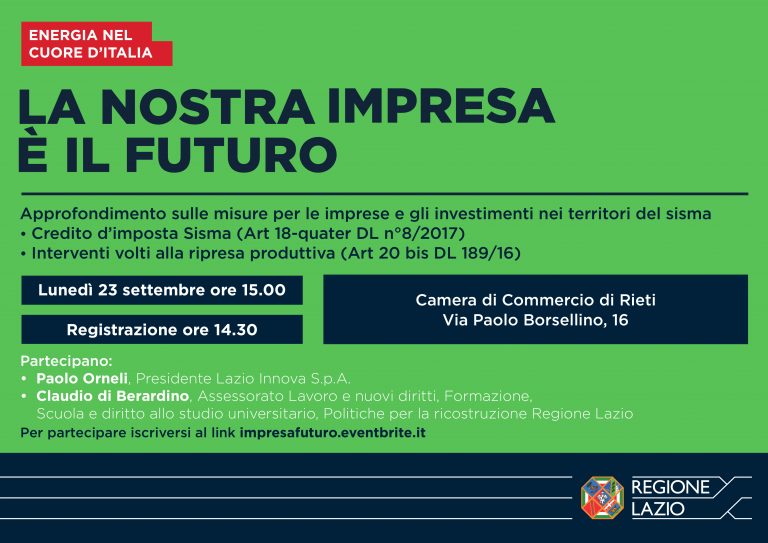 ENERGIA NEL CUORE D'ITALIA

LA NOSTRA IMPRESA È IL FUTURO

Approfondimento sulle misure per le imprese e gli investimenti nei territori del sisma
• Credito d'imposta Sisma (Art 18-quater DL n°8/2017)
• Interventi volti alla ripresa produttiva (Art 20 bis DL 189/16)

Lunedì 23 settembre ore 15.00

Registrazione ore 14.30

Camera di Commercio di Rieti
Via Paolo Borsellino, 16

Partecipano:
• Paolo Orneli, Presidente Lazio Innova S.p.A.
• Claudio di Berardino, Assessorato Lavoro e nuovi diritti, Formazione, Scuola e diritto allo studio universitario, Politiche per la ricostruzione Regione Lazio
Per partecipare iscriversi al link impresafuturo.eventbrite.it

REGIONE LAZIO